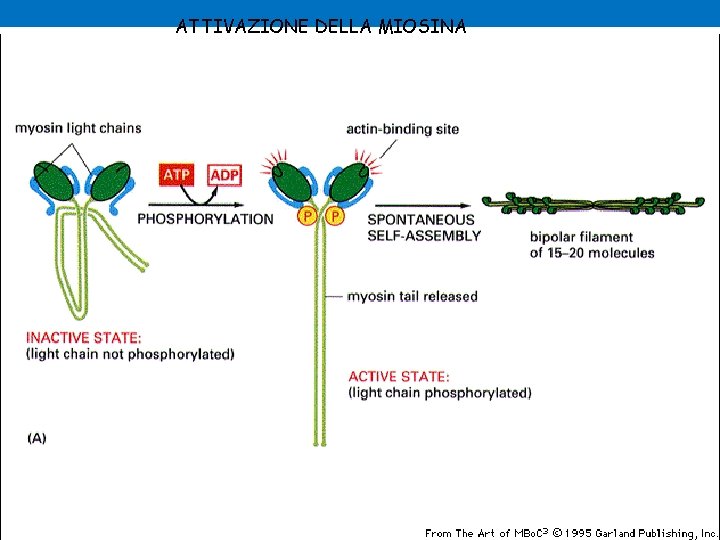 ATTIVAZIONE DELLA MIOSINA

myosin light chains

ATP

ADP

PHOSPHORYLATION

actin-binding site

P P

SPONTANEOUS SELF-ASSEMBLY

bipolar filament of 15–20 molecules

myosin tail released

INACTIVE STATE:
(light chain not phosphorylated)

ACTIVE STATE:
(light chain phosphorylated)

(A)

From The Art of MBoC$^3$ © 1995 Garland Publishing, Inc.